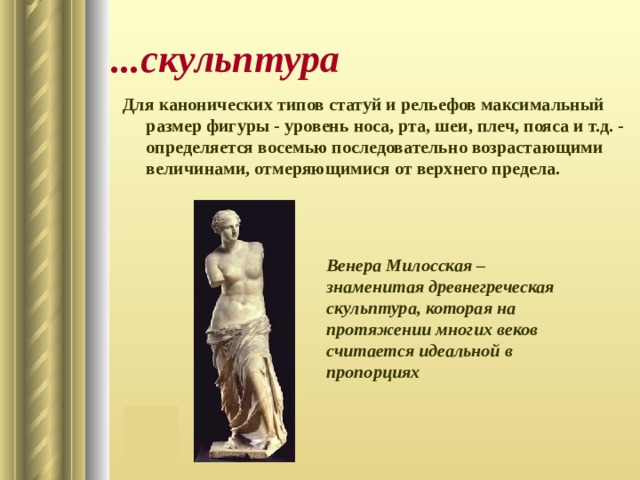 ...скульптура

Для канонических типов статуй и рельефов максимальный размер фигуры - уровень носа, рта, шеи, плеч, пояса и т.д. - определяется восемью последовательно возрастающими величинами, отмеряющимися от верхнего предела.

Венера Милосская – знаменитая древнегреческая скульптура, которая на протяжении многих веков считается идеальной в пропорциях